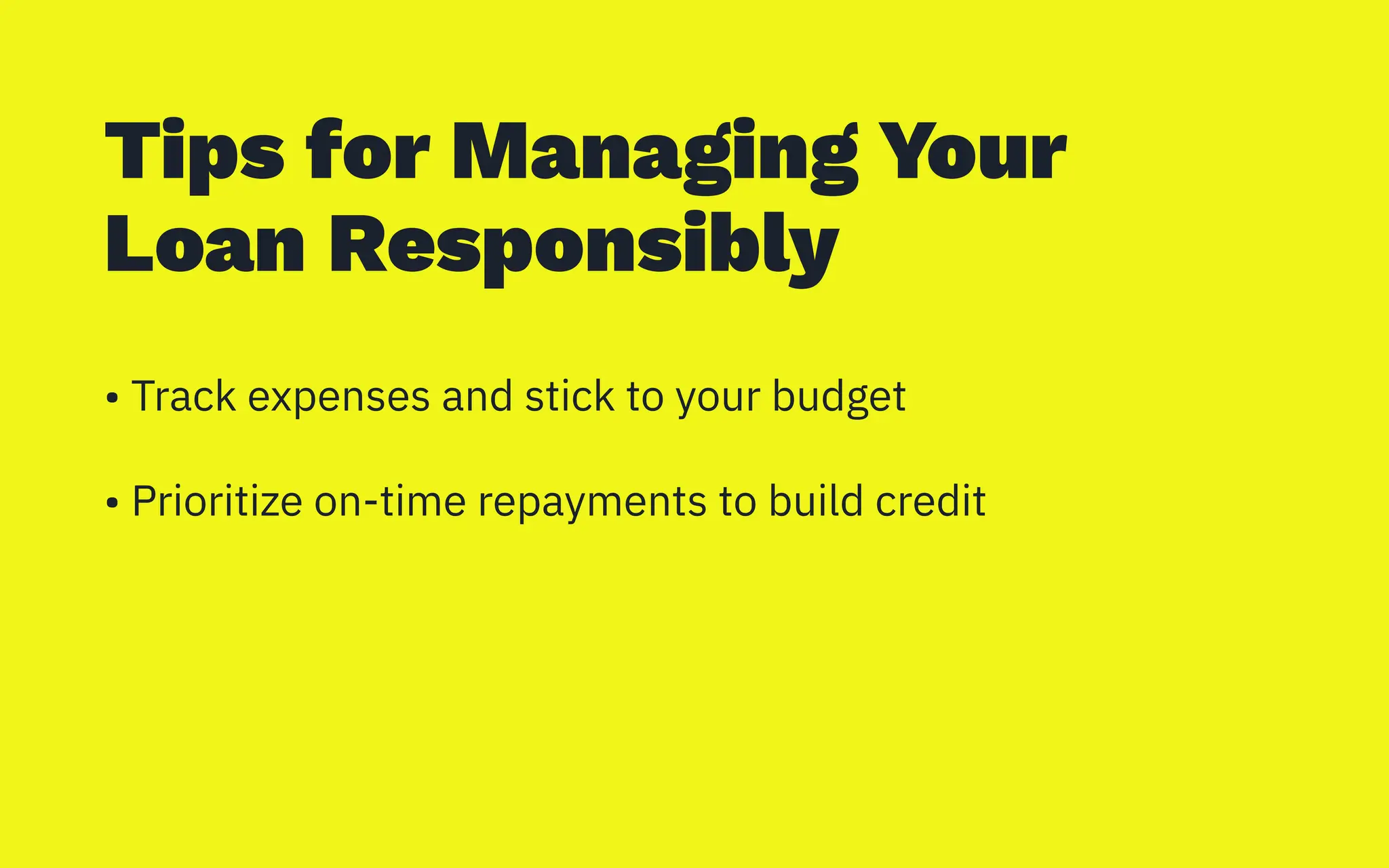 Tips for Managing Your Loan Responsibly

• Track expenses and stick to your budget

• Prioritize on-time repayments to build credit